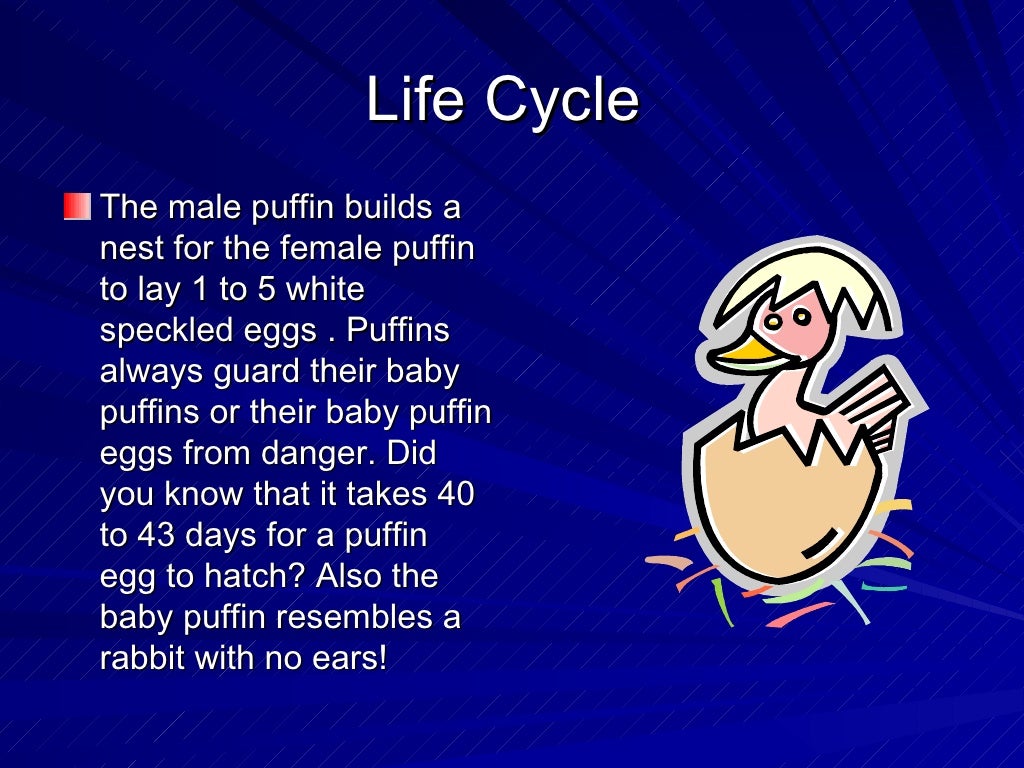 Life Cycle

The male puffin builds a nest for the female puffin to lay 1 to 5 white speckled eggs . Puffins always guard their baby puffins or their baby puffin eggs from danger. Did you know that it takes 40 to 43 days for a puffin egg to hatch? Also the baby puffin resembles a rabbit with no ears!